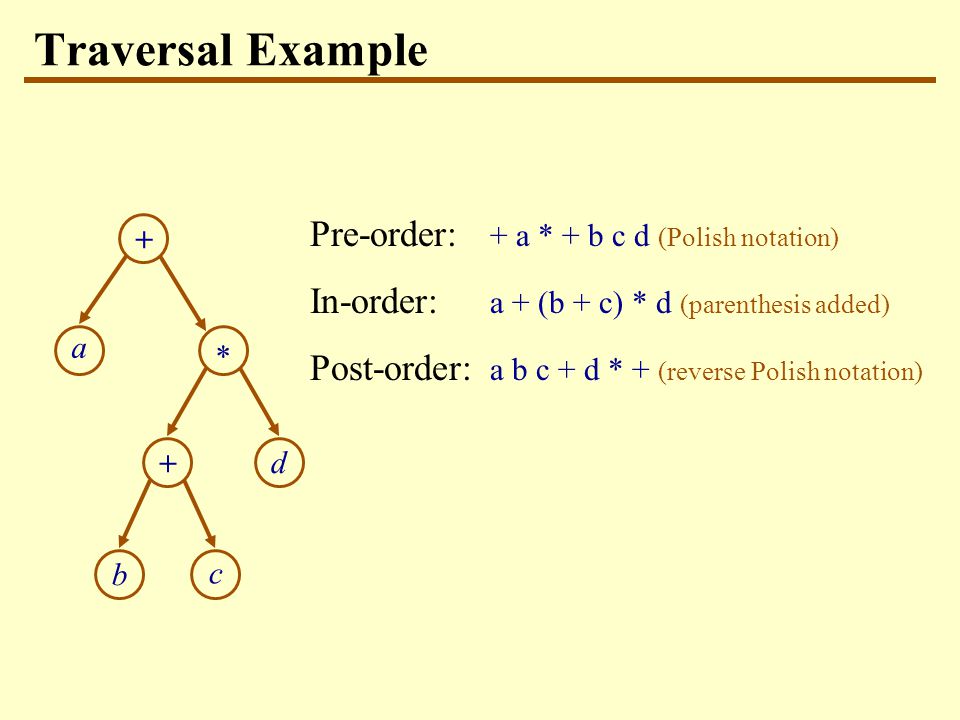 Traversal Example

+

a

*

+

d

b

c

Pre-order: + a * + b c d (Polish notation)

In-order: a + (b + c) * d (parenthesis added)

Post-order: a b c + d * + (reverse Polish notation)